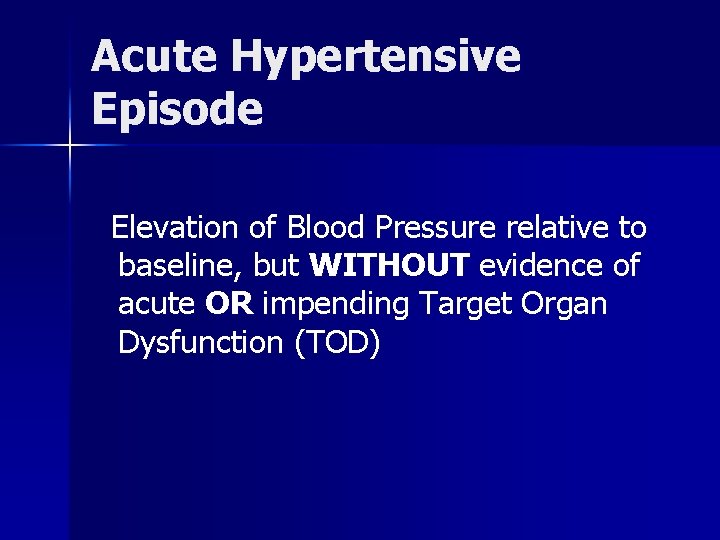 Acute Hypertensive Episode

Elevation of Blood Pressure relative to baseline, but WITHOUT evidence of acute OR impending Target Organ Dysfunction (TOD)